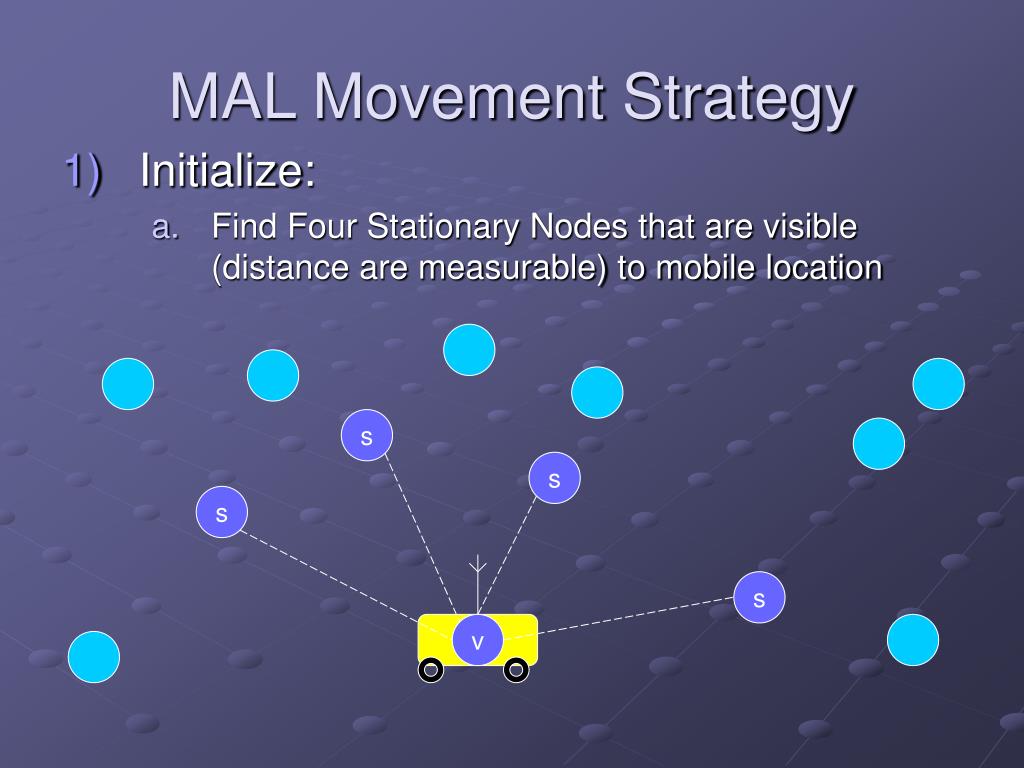 MAL Movement Strategy

1) Initialize:

a. Find Four Stationary Nodes that are visible (distance are measurable) to mobile location

s

s

s

s

v